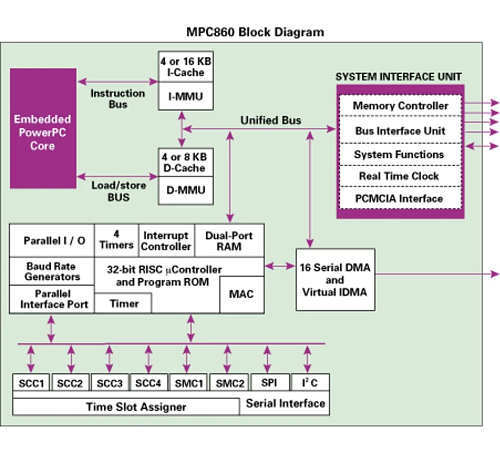 MPC860 Block Diagram

Embedded PowerPC Core

Instruction Bus

4 or 16 KB I-Cache

I-MMU

Unified Bus

4 or 8 KB D-Cache

D-MMU

Load/store BUS

SYSTEM INTERFACE UNIT

Memory Controller

Bus Interface Unit

System Functions

Real Time Clock

PCMCIA Interface

Parallel I / O

4 Timers

Interrupt Controller

Dual-Port RAM

Baud Rate Generators

32-bit RISC µController and Program ROM

Parallel Interface Port

Timer

MAC

16 Serial DMA and Virtual IDMA

SCC1

SCC2

SCC3

SCC4

SMC1

SMC2

SPI

$I^2C$

Time Slot Assigner

Serial Interface